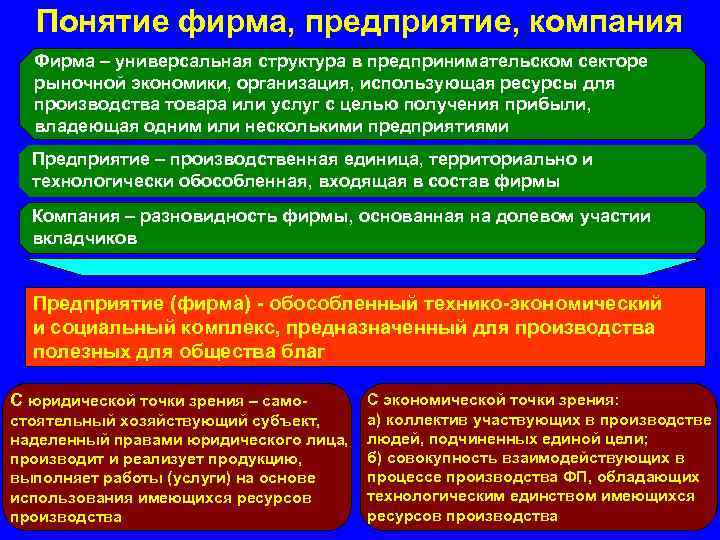 Понятие фирма, предприятие, компания

Фирма – универсальная структура в предпринимательском секторе рыночной экономики, организация, использующая ресурсы для производства товара или услуг с целью получения прибыли, владеющая одним или несколькими предприятиями

Предприятие – производственная единица, территориально и технологически обособленная, входящая в состав фирмы

Компания – разновидность фирмы, основанная на долевом участии вкладчиков

Предприятие (фирма) - обособленный технико-экономический и социальный комплекс, предназначенный для производства полезных для общества благ

С юридической точки зрения – самостоятельный хозяйствующий субъект, наделенный правами юридического лица, производит и реализует продукцию, выполняет работы (услуги) на основе использования имеющихся ресурсов производства

С экономической точки зрения:
а) коллектив участвующих в производстве людей, подчиненных единой цели;
б) совокупность взаимодействующих в процессе производства ФП, обладающих технологическим единством имеющихся ресурсов производства